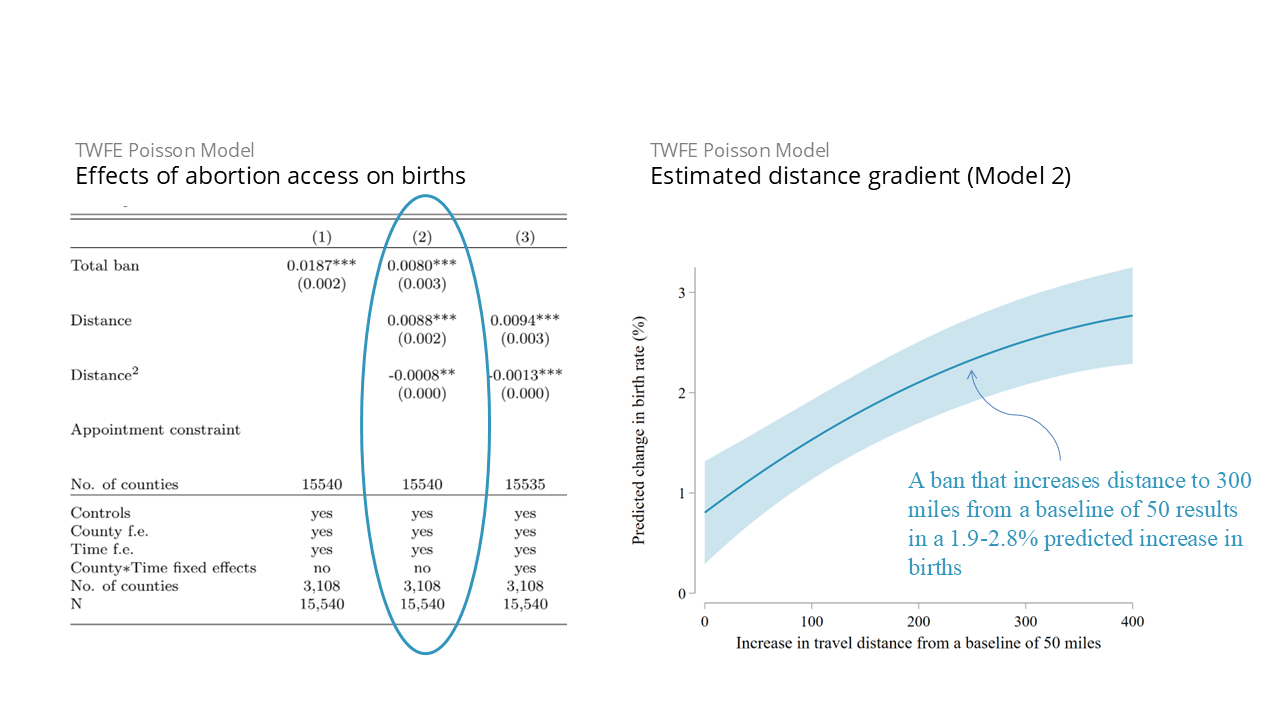 TWFE Poisson Model
Effects of abortion access on births

| | (1) | (2) | (3) |
|---|---|---|---|
| Total ban | 0.0187*** (0.002) | 0.0080*** (0.003) | |
| Distance | | 0.0088*** (0.002) | 0.0094*** (0.003) |
| Distance$^2$ | | -0.0008** (0.000) | -0.0013*** (0.000) |
| Appointment constraint | | | |
| No. of counties | 15540 | 15540 | 15535 |
| Controls | yes | yes | yes |
| County f.e. | yes | yes | yes |
| Time f.e. | yes | yes | yes |
| County∗Time fixed effects | no | no | yes |
| No. of counties | 3,108 | 3,108 | 3,108 |
| N | 15,540 | 15,540 | 15,540 |

TWFE Poisson Model
Estimated distance gradient (Model 2)

Predicted change in birth rate (%)
3
2
1
0
0 100 200 300 400
Increase in travel distance from a baseline of 50 miles

A ban that increases distance to 300 miles from a baseline of 50 results in a 1.9-2.8% predicted increase in births